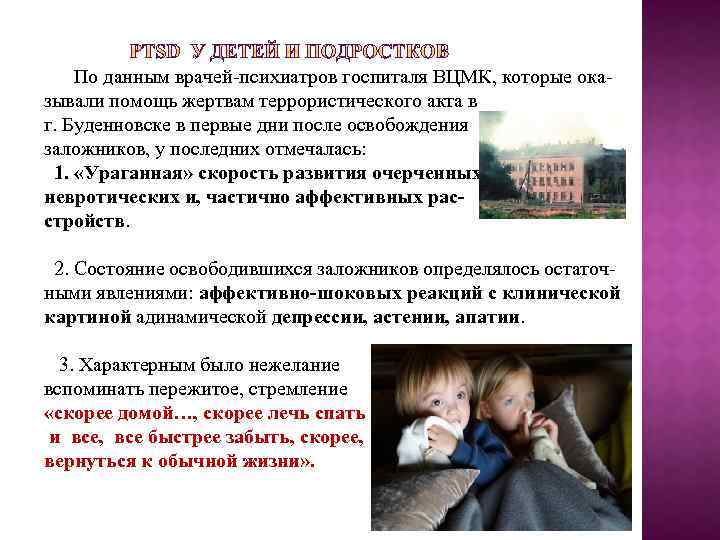 PTSD У ДЕТЕЙ И ПОДРОСТКОВ

По данным врачей-психиатров госпиталя ВЦМК, которые оказывали помощь жертвам террористического акта в г. Буденновске в первые дни после освобождения заложников, у последних отмечалась:

1. «Ураганная» скорость развития очерченных невротических и, частично аффективных расстройств.

2. Состояние освободившихся заложников определялось остаточными явлениями: аффективно-шоковых реакций с клинической картиной адинамической депрессии, астении, апатии.

3. Характерным было нежелание вспоминать пережитое, стремление «скорее домой…, скорее лечь спать и все, все быстрее забыть, скорее, вернуться к обычной жизни».